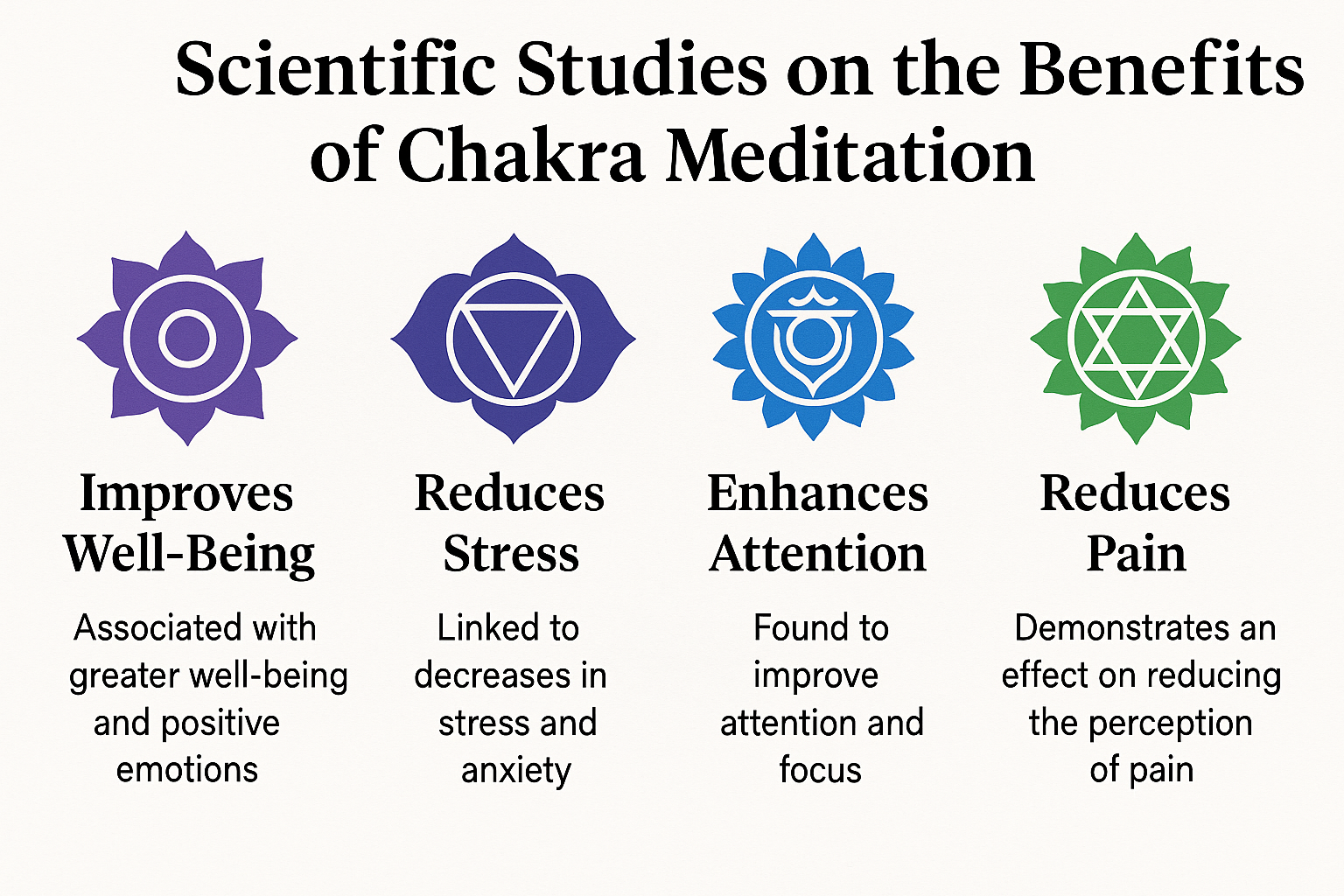 Scientific Studies on the Benefits of Chakra Meditation

Improves Well-Being

Associated with greater well-being and positive emotions

Reduces Stress

Linked to decreases in stress and anxiety

Enhances Attention

Found to improve attention and focus

Reduces Pain

Demonstrates an effect on reducing the perception of pain